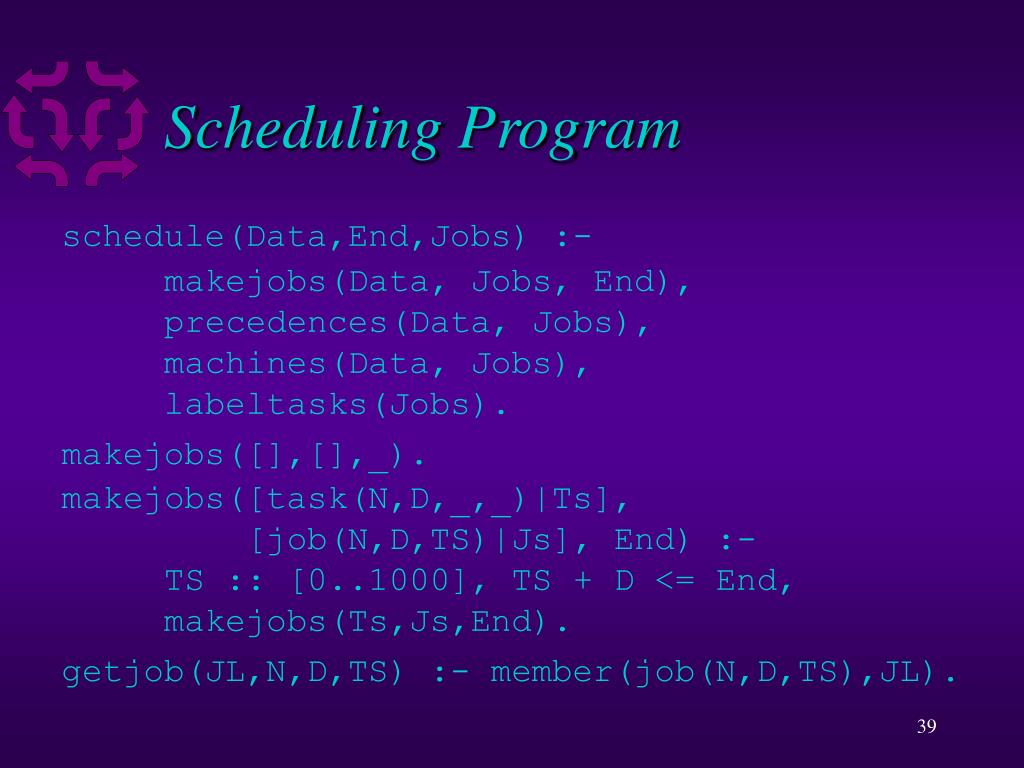 Scheduling Program

schedule(Data,End,Jobs) :-
makejobs(Data, Jobs, End),
precedences(Data, Jobs),
machines(Data, Jobs),
labeltasks(Jobs).

makejobs([],[],_).
makejobs([task(N,D,_,_)|Ts],
[job(N,D,TS)|Js], End) :-
TS :: [0..1000], TS + D <= End,
makejobs(Ts,Js,End).

getjob(JL,N,D,TS) :- member(job(N,D,TS),JL).

39